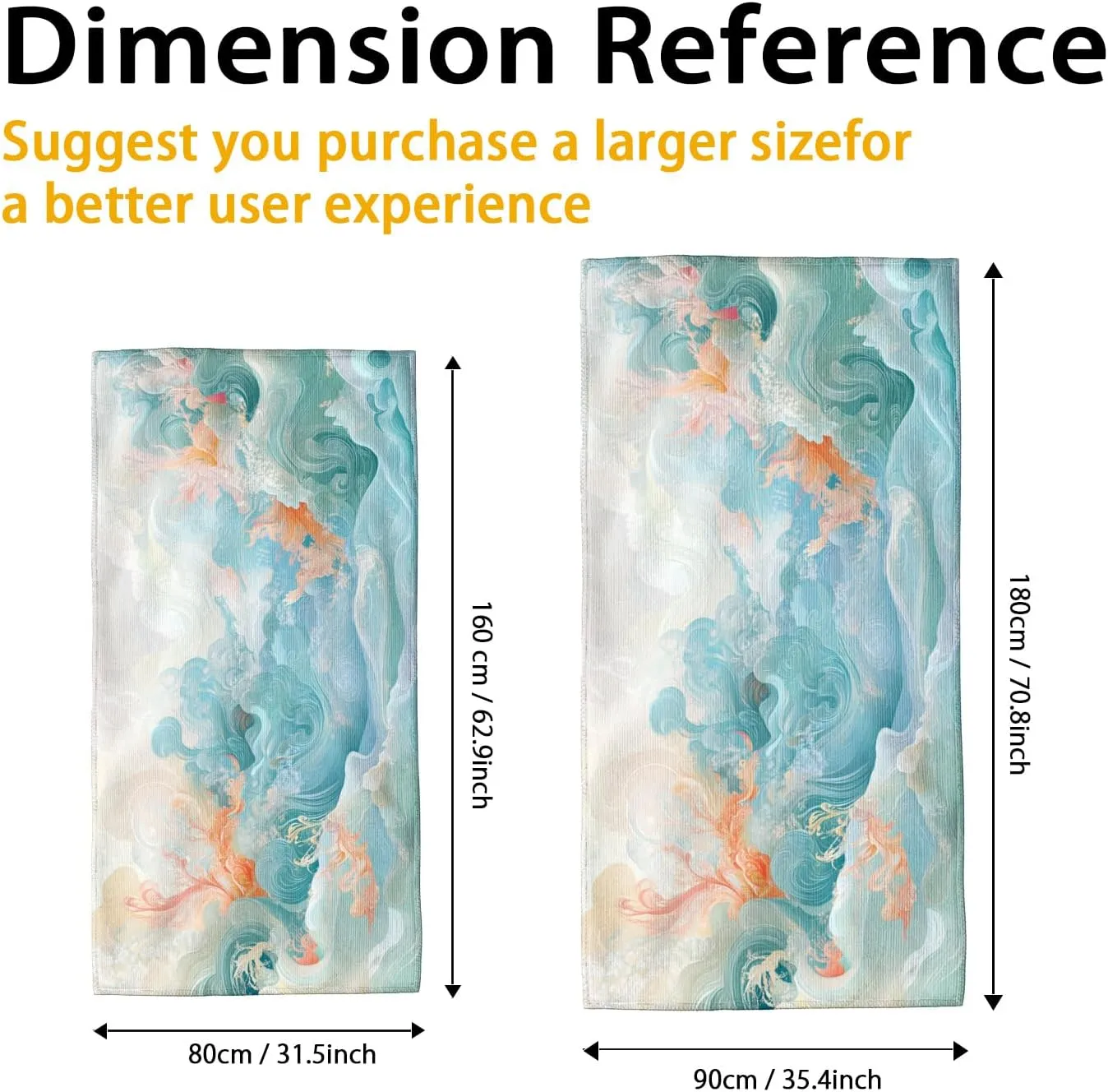 Dimension Reference

Suggest you purchase a larger sizefor a better user experience

160 cm / 62.9inch

80cm / 31.5inch

180cm / 70.8inch

90cm / 35.4inch